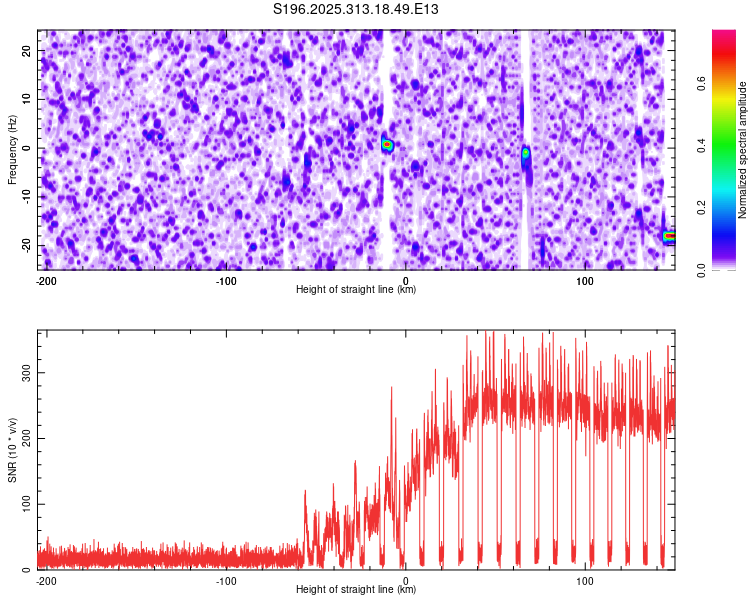 S196.2025.313.18.49.E13

Frequency (Hz)

20
10
0
-10
-20

-200
-100
0
100

Height of straight line (km)

Normalized spectral amplitude

0.0
0.2
0.4
0.6

SNR (10 * v/v)

300
200
100
0

-200
-100
0
100

Height of straight line (km)